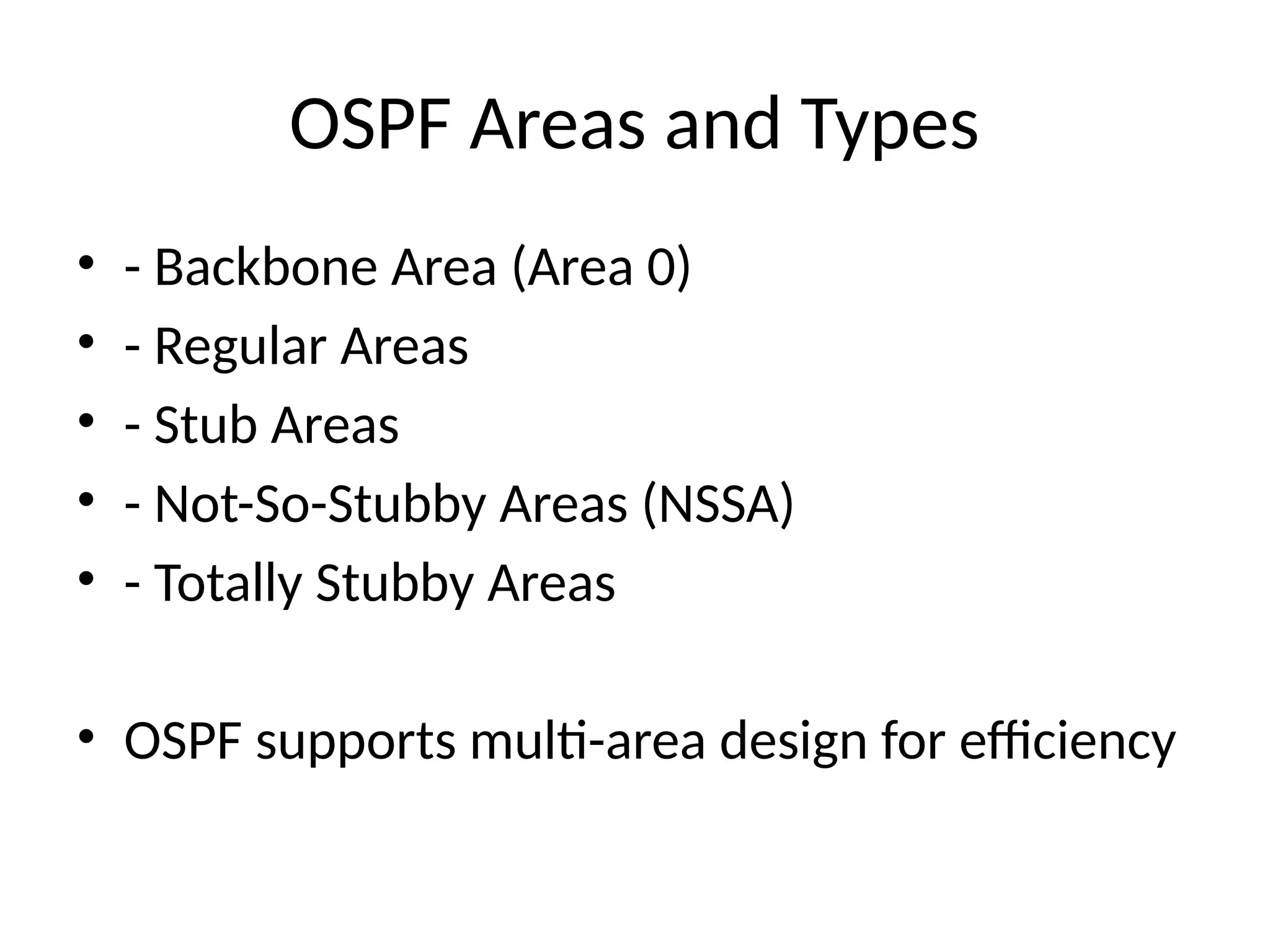 OSPF Areas and Types

• - Backbone Area (Area 0)
• - Regular Areas
• - Stub Areas
• - Not-So-Stubby Areas (NSSA)
• - Totally Stubby Areas

• OSPF supports multi-area design for efficiency